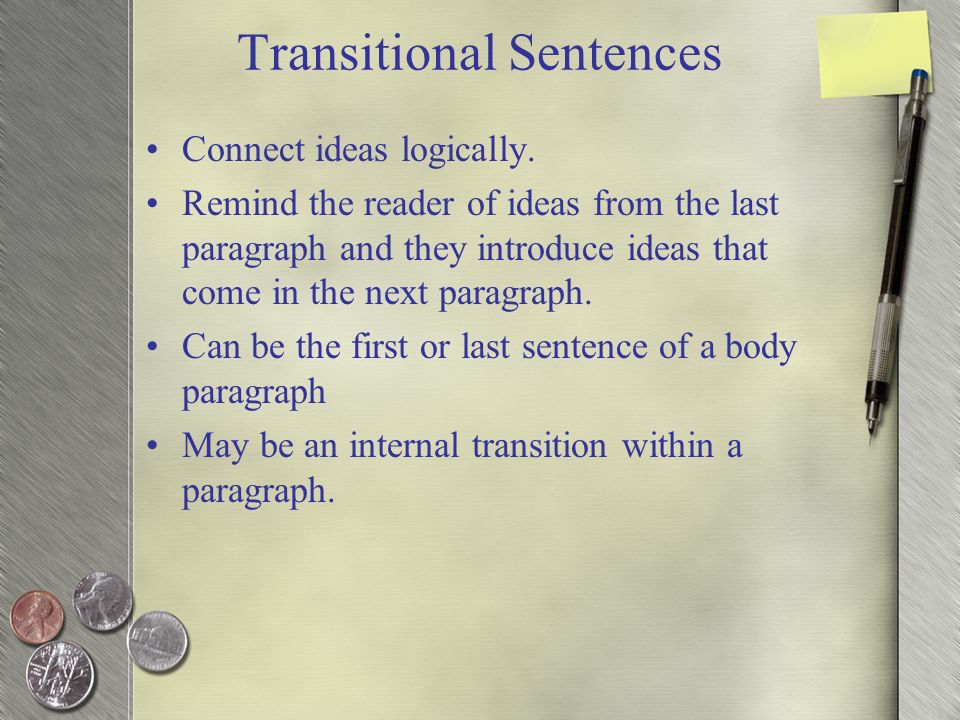 Transitional Sentences

• Connect ideas logically.
• Remind the reader of ideas from the last paragraph and they introduce ideas that come in the next paragraph.
• Can be the first or last sentence of a body paragraph
• May be an internal transition within a paragraph.